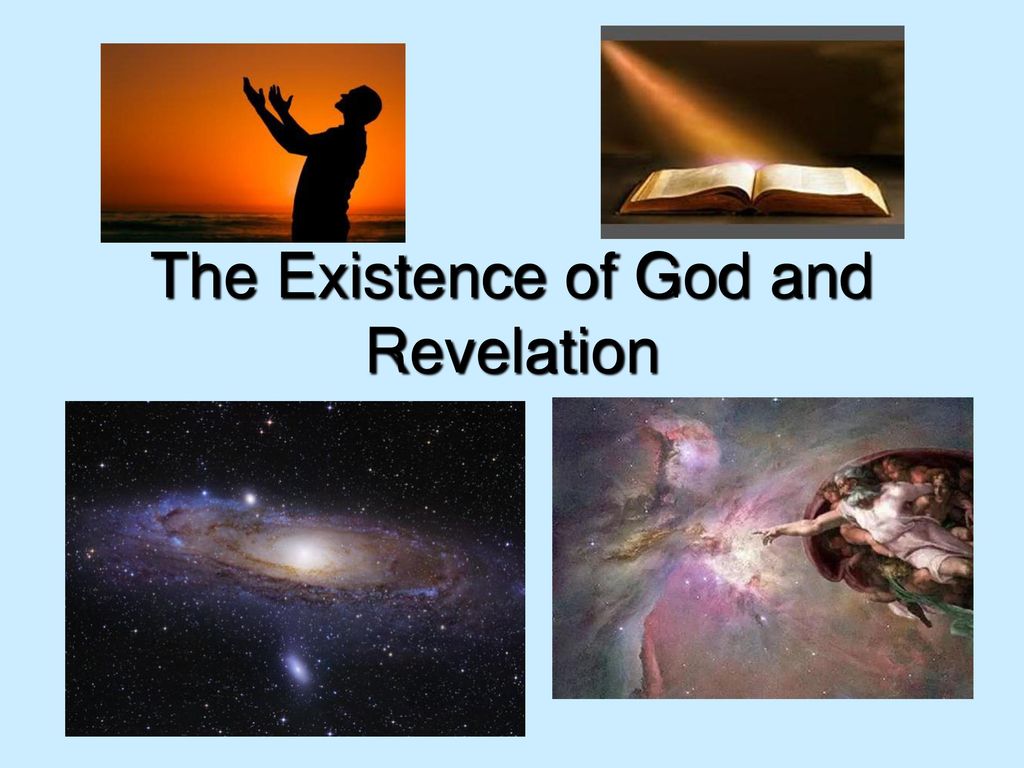 The Existence of God and Revelation